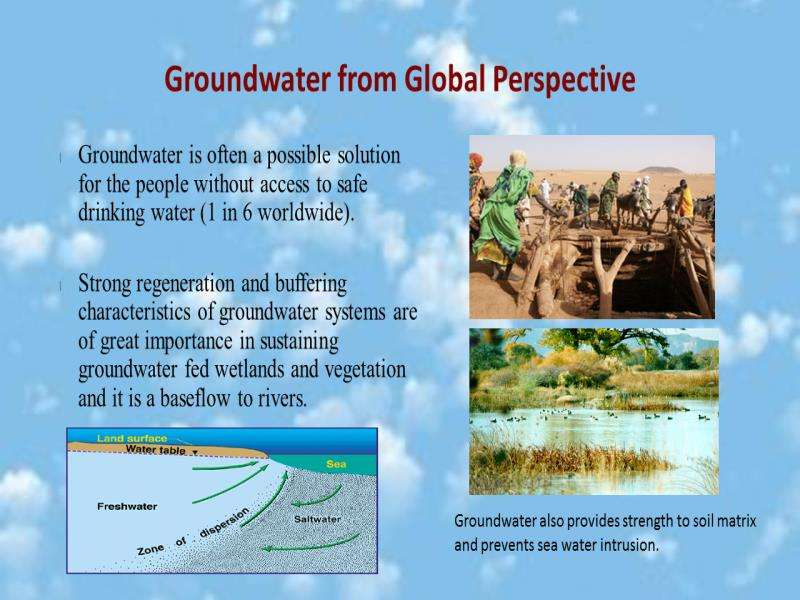 Groundwater from Global Perspective

Groundwater is often a possible solution for the people without access to safe drinking water (1 in 6 worldwide).

Strong regeneration and buffering characteristics of groundwater systems are of great importance in sustaining groundwater fed wetlands and vegetation and it is a baseflow to rivers.

Land surface
Water table
Sea
Freshwater
Saltwater
Zone of dispersion

Groundwater also provides strength to soil matrix and prevents sea water intrusion.